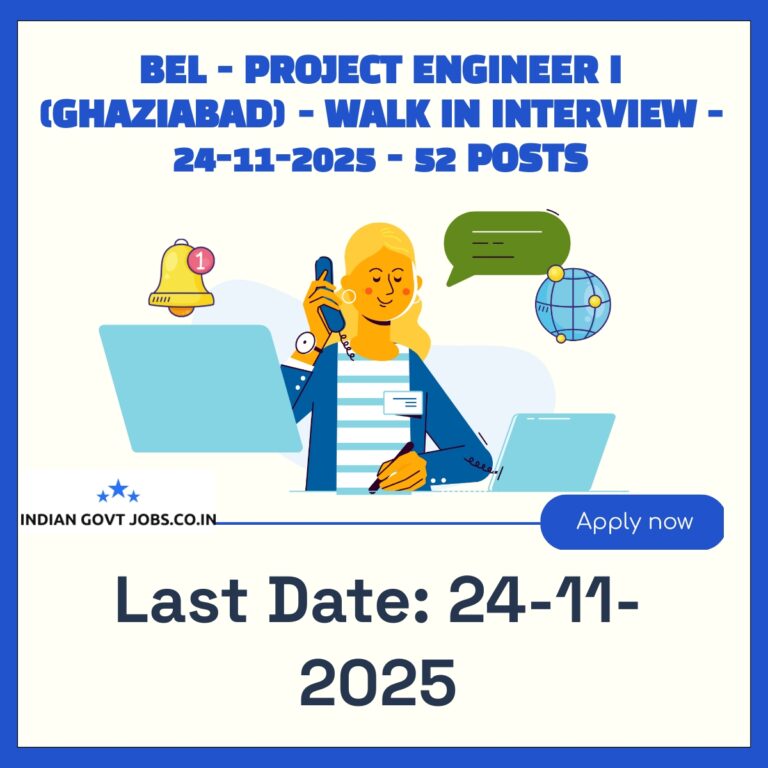 BEL - PROJECT ENGINEER I (GHAZIABAD) - WALK IN INTERVIEW - 24-11-2025 - 52 POSTS

1

INDIAN GOVT JOBS.CO.IN

Apply now

Last Date: 24-11-2025